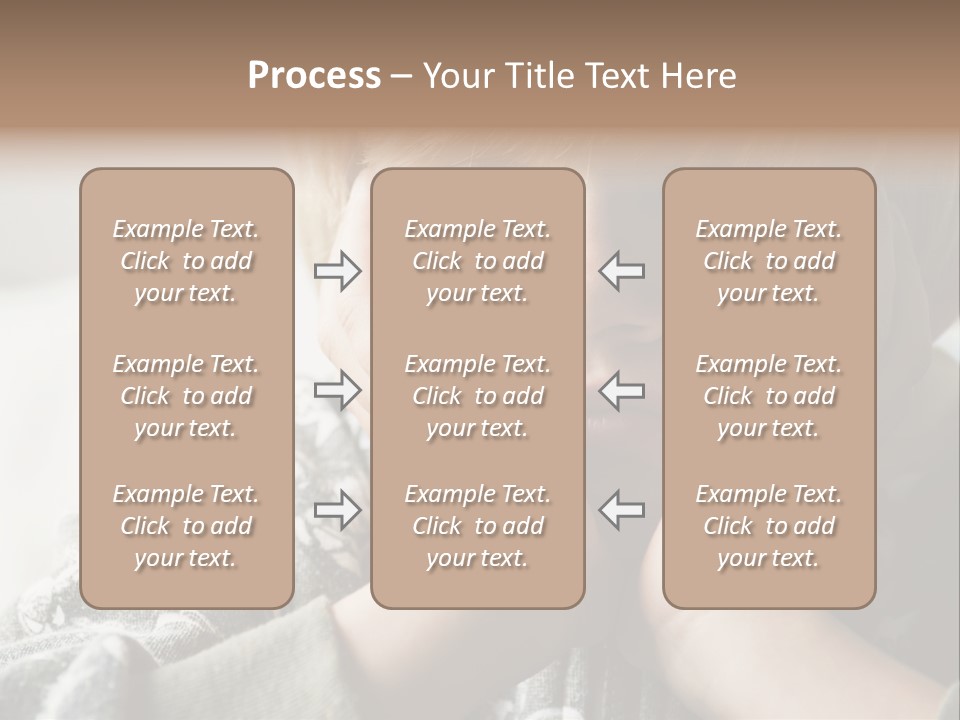 Process – Your Title Text Here

Example Text. Click to add your text.

Example Text. Click to add your text.

Example Text. Click to add your text.

Example Text. Click to add your text.

Example Text. Click to add your text.

Example Text. Click to add your text.

Example Text. Click to add your text.

Example Text. Click to add your text.

Example Text. Click to add your text.